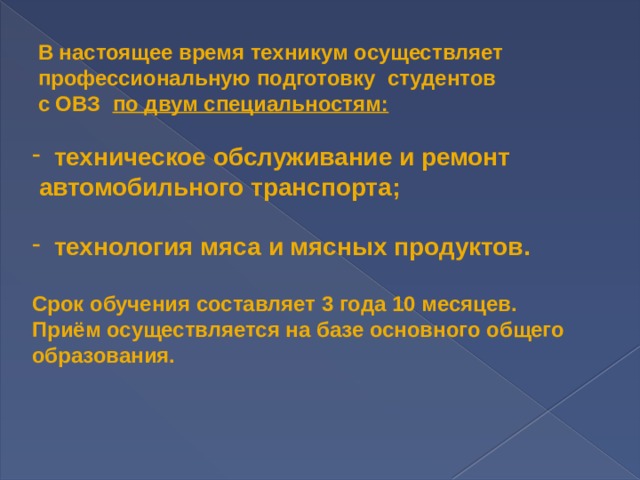 В настоящее время техникум осуществляет профессиональную подготовку студентов с ОВЗ по двум специальностям:

- техническое обслуживание и ремонт автомобильного транспорта;

- технология мяса и мясных продуктов.

Срок обучения составляет 3 года 10 месяцев. Приём осуществляется на базе основного общего образования.